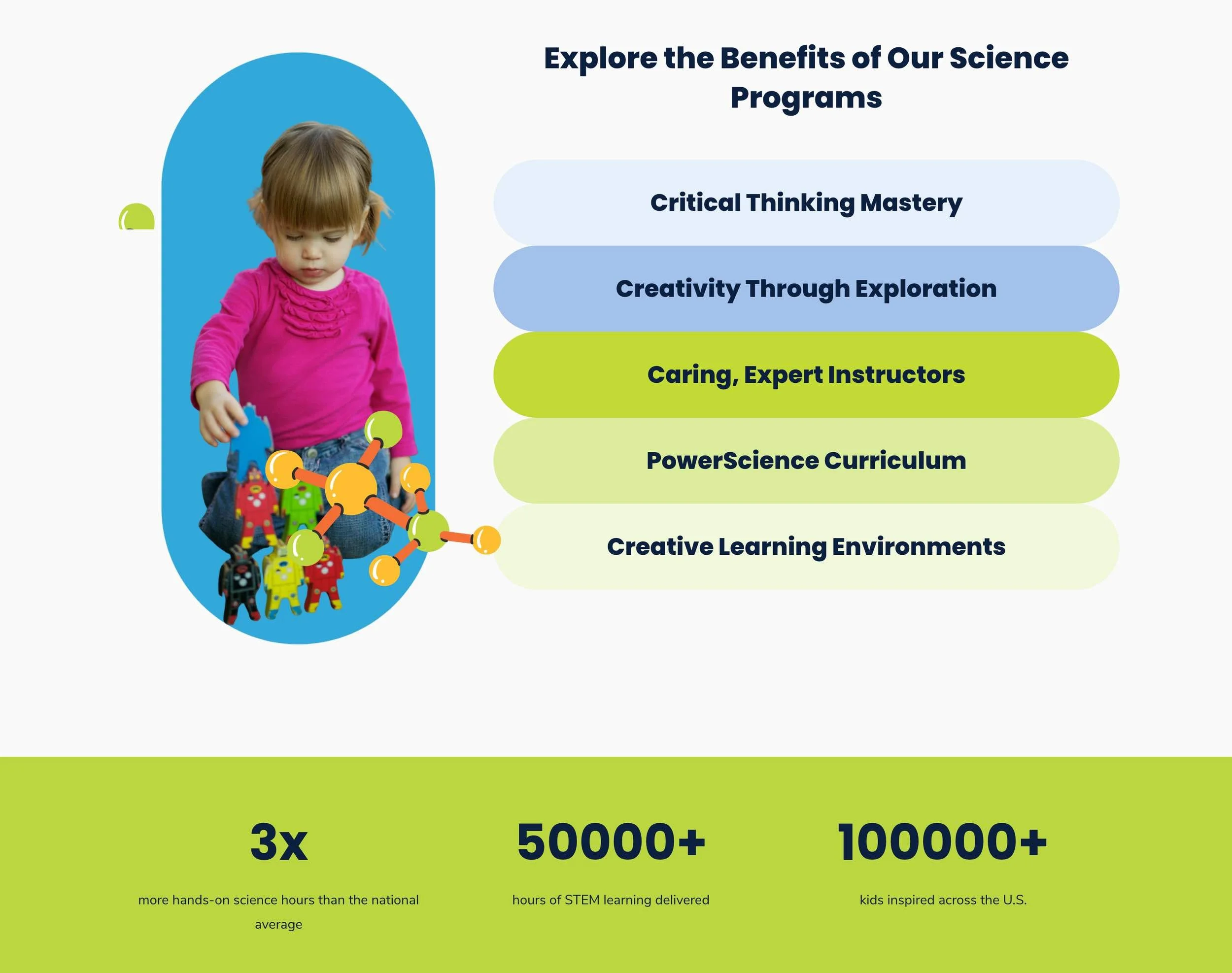 Explore the Benefits of Our Science Programs

Critical Thinking Mastery

Creativity Through Exploration

Caring, Expert Instructors

PowerScience Curriculum

Creative Learning Environments

3x

more hands-on science hours than the national average

50000+

hours of STEM learning delivered

100000+

kids inspired across the U.S.